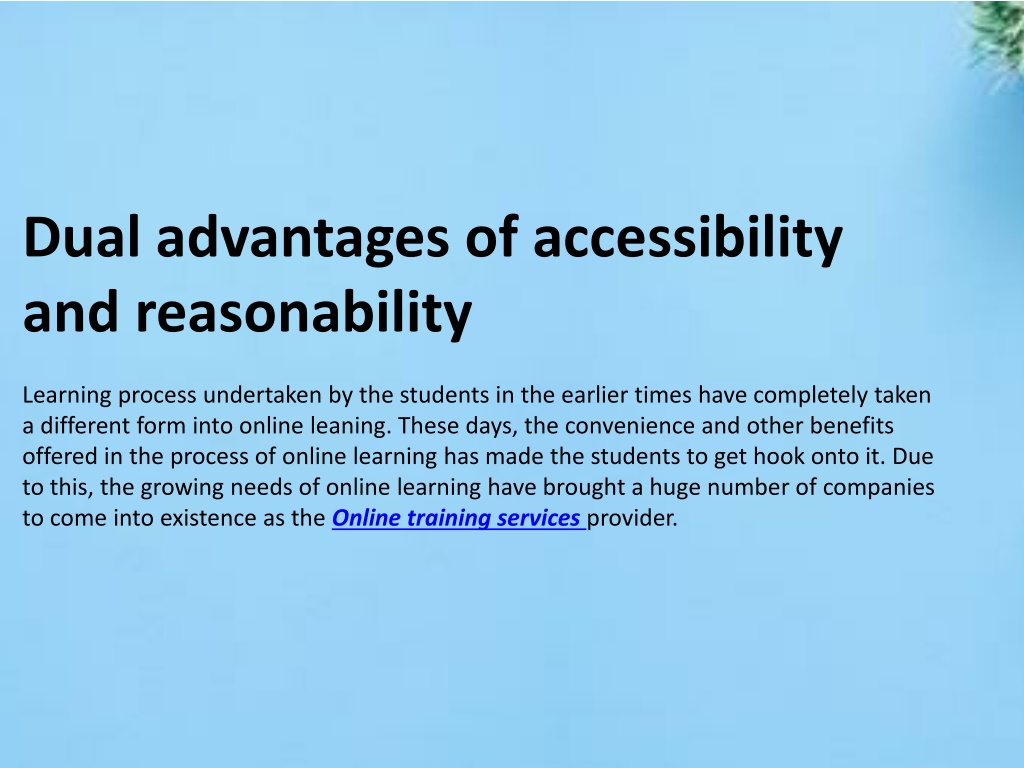 Dual advantages of accessibility and reasonability

Learning process undertaken by the students in the earlier times have completely taken a different form into online leaning. These days, the convenience and other benefits offered in the process of online learning has made the students to get hook onto it. Due to this, the growing needs of online learning have brought a huge number of companies to come into existence as the Online training services provider.